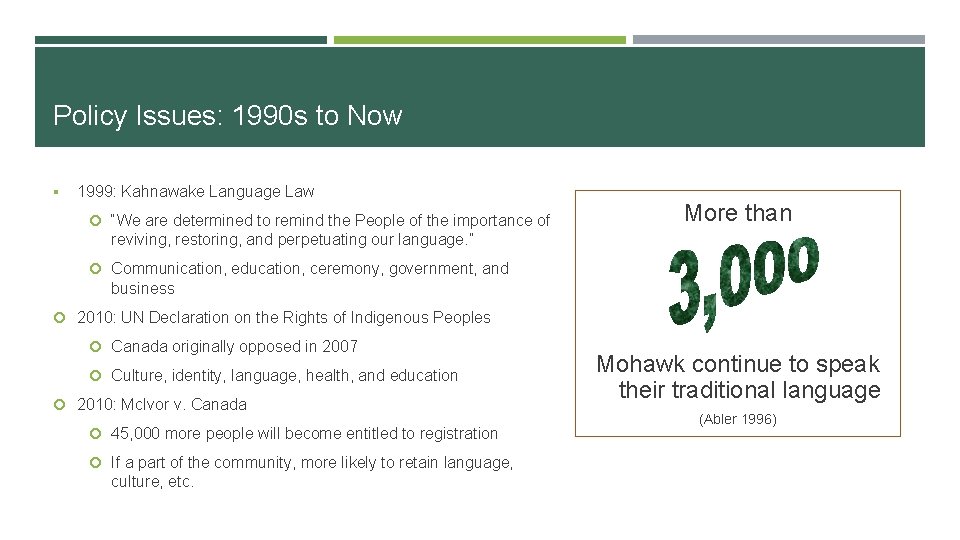 Policy Issues: 1990s to Now

1999: Kahnawake Language Law

"We are determined to remind the People of the importance of reviving, restoring, and perpetuating our language."

Communication, education, ceremony, government, and business

2010: UN Declaration on the Rights of Indigenous Peoples

Canada originally opposed in 2007

Culture, identity, language, health, and education

2010: McIvor v. Canada

45,000 more people will become entitled to registration

If a part of the community, more likely to retain language, culture, etc.

More than

3,000

Mohawk continue to speak their traditional language

(Abler 1996)